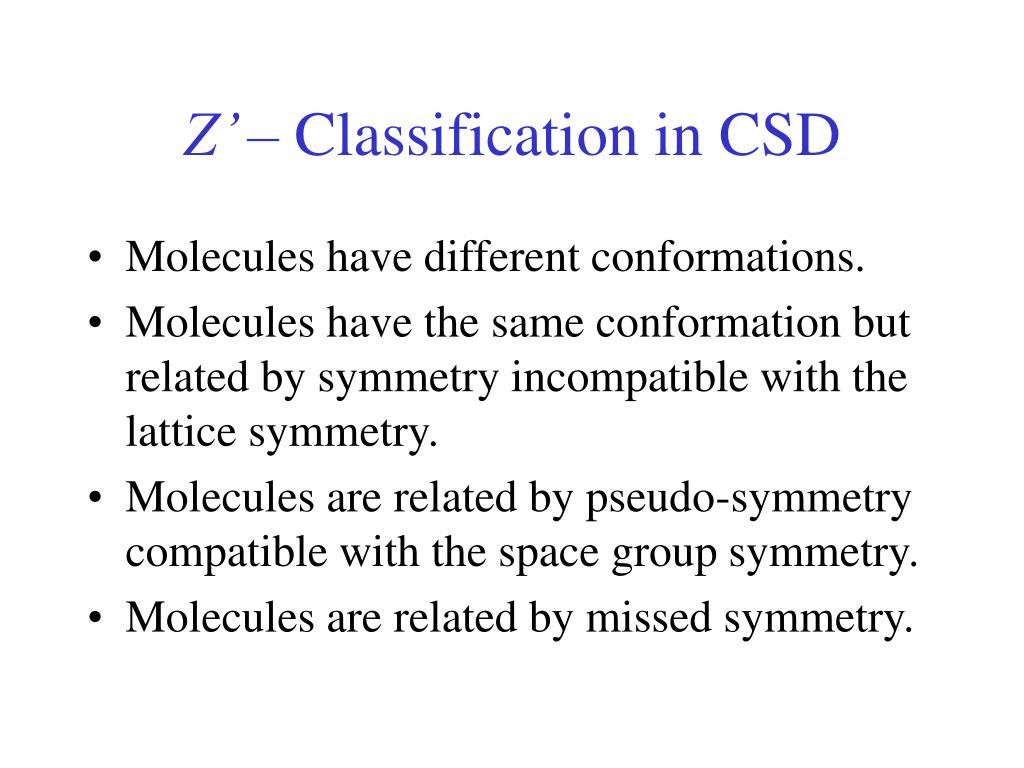 Z’ – Classification in CSD

• Molecules have different conformations.
• Molecules have the same conformation but related by symmetry incompatible with the lattice symmetry.
• Molecules are related by pseudo-symmetry compatible with the space group symmetry.
• Molecules are related by missed symmetry.